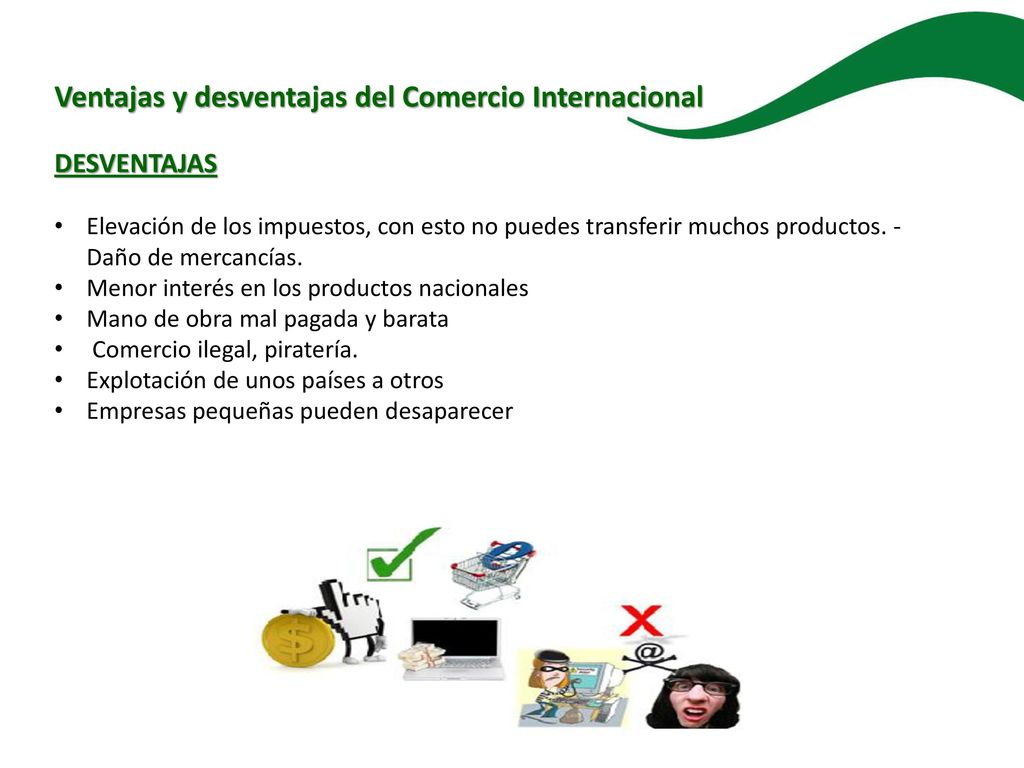 Ventajas y desventajas del Comercio Internacional

DESVENTAJAS

• Elevación de los impuestos, con esto no puedes transferir muchos productos. - Daño de mercancías.
• Menor interés en los productos nacionales
• Mano de obra mal pagada y barata
• Comercio ilegal, piratería.
• Explotación de unos países a otros
• Empresas pequeñas pueden desaparecer